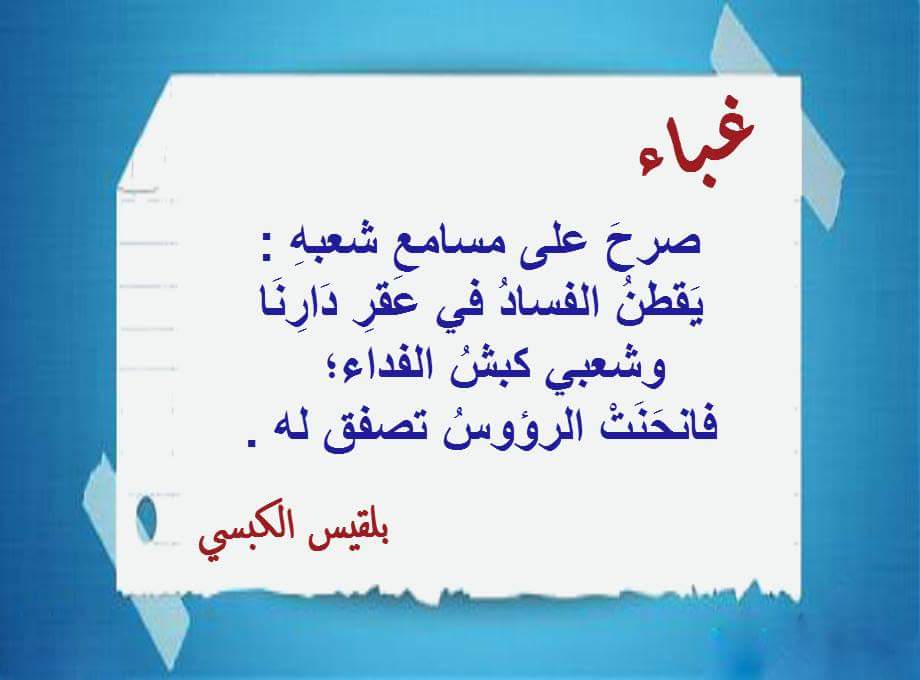 غباء

صرحَ على مسامعِ شعبهِ :
يَقطنُ الفسادُ في عقرِ دَارِنَا
وشعبي كبشُ الفداء؛
فانحَنَتْ الرؤوسُ تصفق له .

بلقيس الكبسي